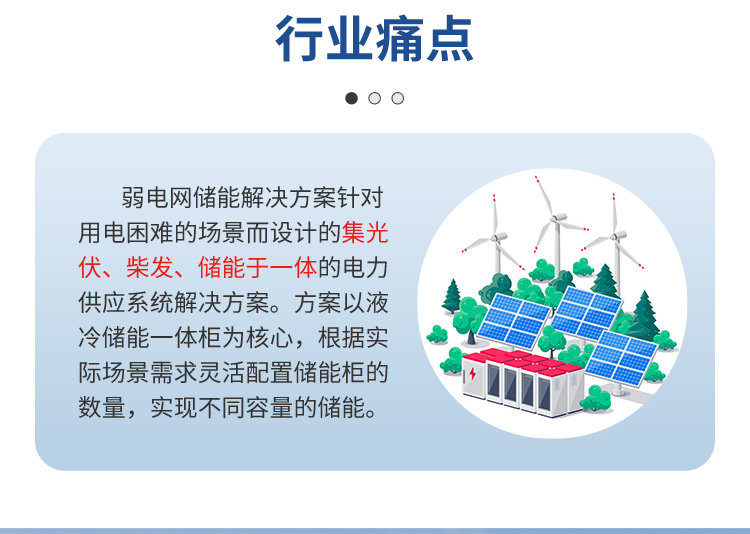 行业痛点

弱电网储能解决方案针对用电困难的场景而设计的集光伏、柴发、储能于一体的电力供应系统解决方案。方案以液冷储能一体柜为核心，根据实际场景需求灵活配置储能柜的数量，实现不同容量的储能。